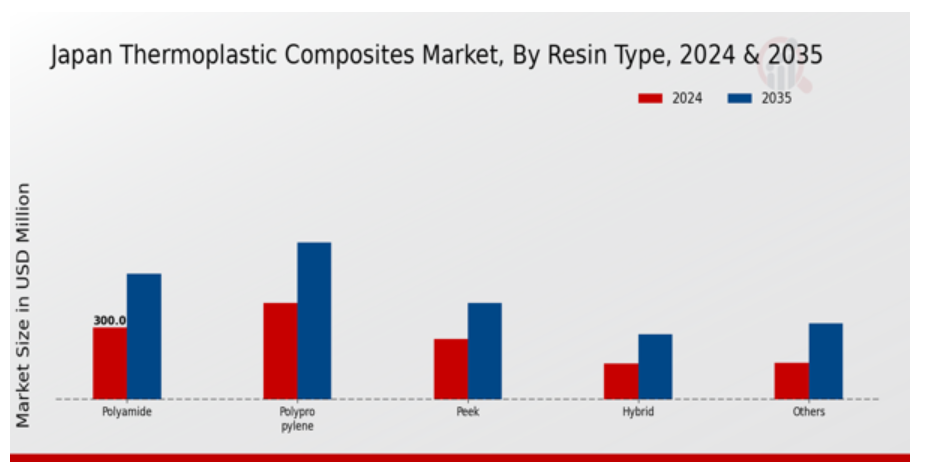 Japan Thermoplastic Composites Market, By Resin Type, 2024 & 2035

2024
2035

Market Size in USD Million

300.0

Polyamide
Polypro pylene
Peek
Hybrid
Others